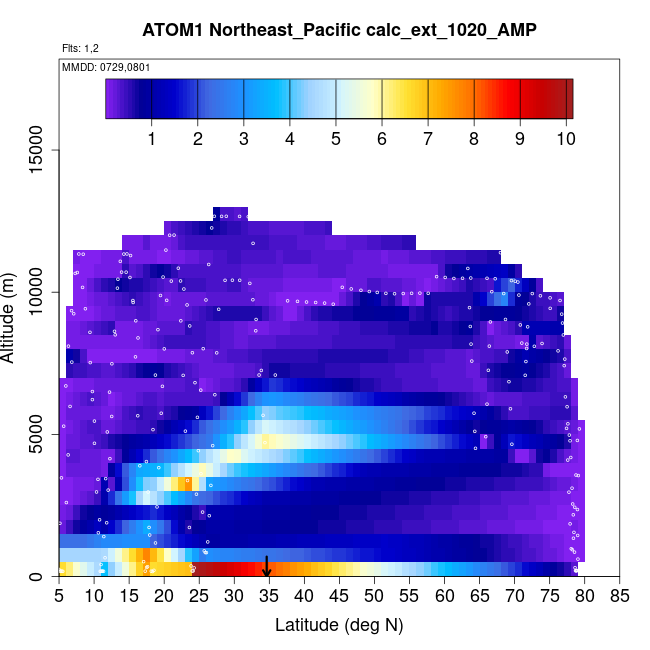 ATOM1 Northeast_Pacific calc_ext_1020_AMP

Flts: 1,2

MMDD: 0729,0801

1 2 3 4 5 6 7 8 9 10

Altitude (m)

15000

10000

5000

0

5 10 15 20 25 30 35 40 45 50 55 60 65 70 75 80 85

Latitude (deg N)